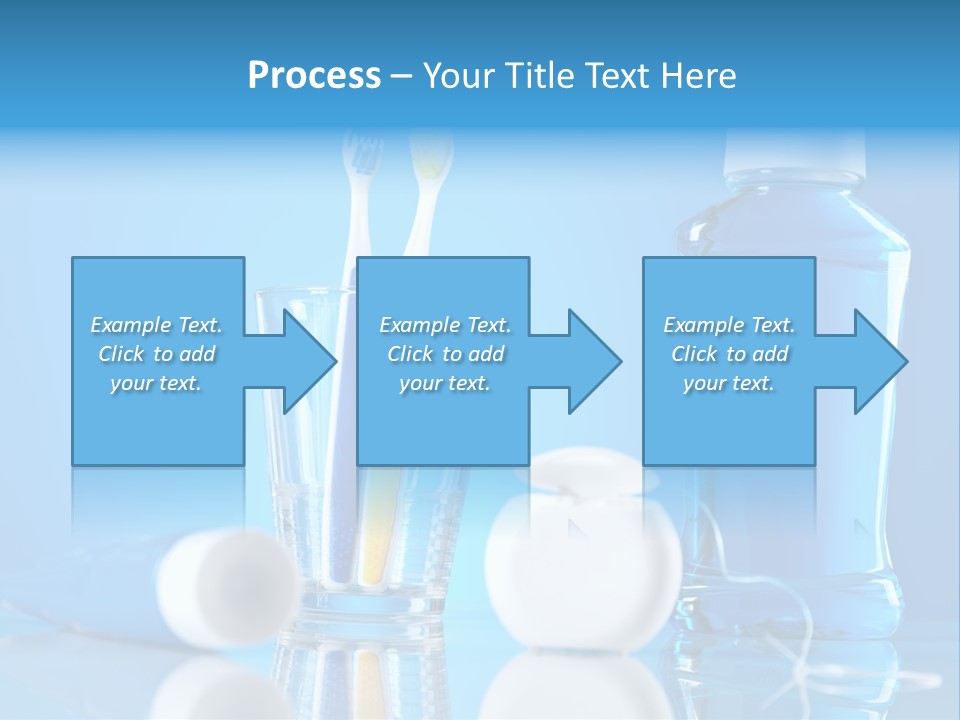 Process – Your Title Text Here

Example Text. Click to add your text.

Example Text. Click to add your text.

Example Text. Click to add your text.